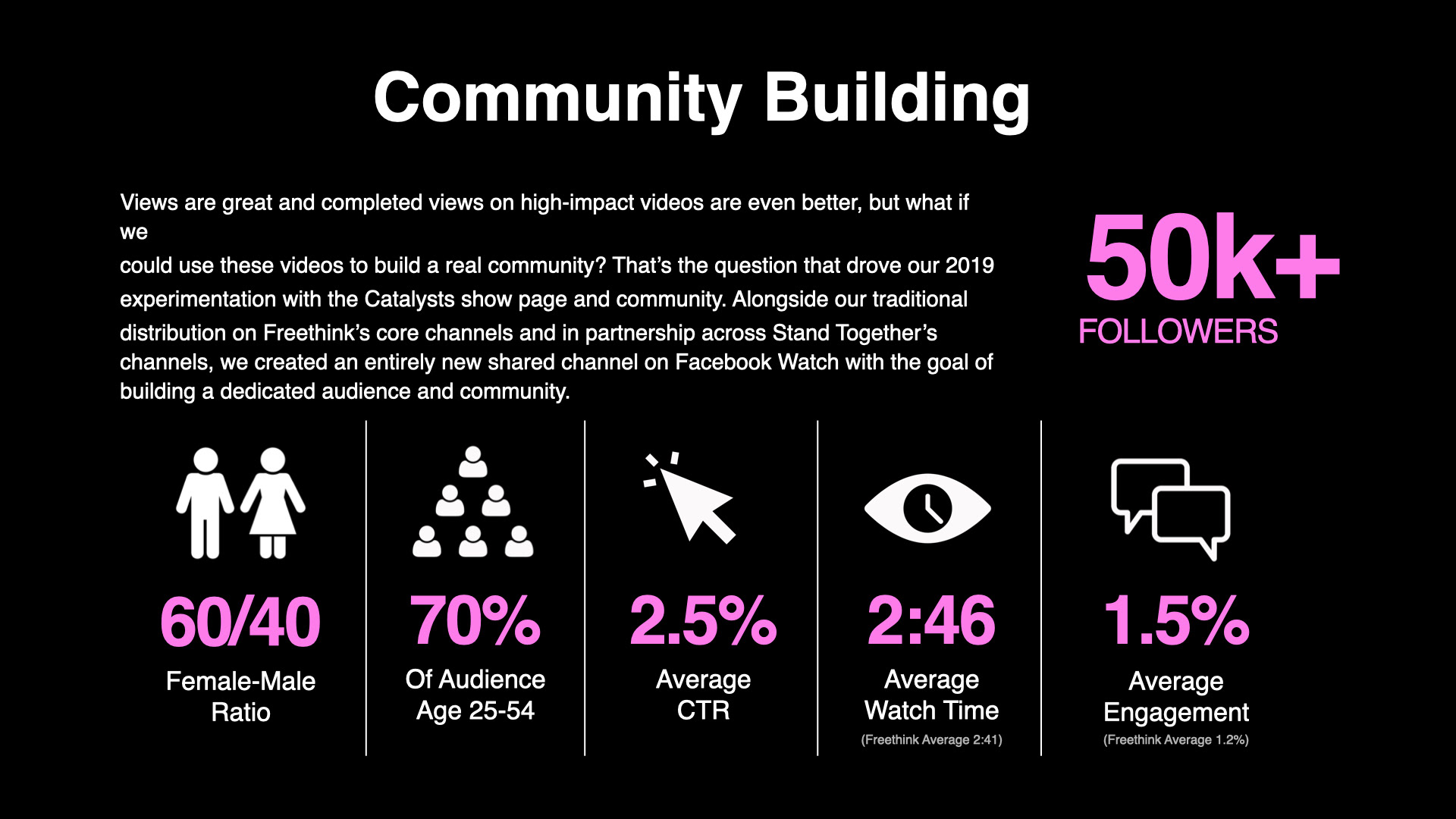 Community Building

Views are great and completed views on high-impact videos are even better, but what if we could use these videos to build a real community? That's the question that drove our 2019 experimentation with the Catalysts show page and community. Alongside our traditional distribution on Freethink's core channels and in partnership across Stand Together's channels, we created an entirely new shared channel on Facebook Watch with the goal of building a dedicated audience and community.

50k+
FOLLOWERS

60/40
Female-Male Ratio

70%
Of Audience Age 25-54

2.5%
Average CTR

2:46
Average Watch Time
(Freethink Average 2:41)

1.5%
Average Engagement
(Freethink Average 1.2%)